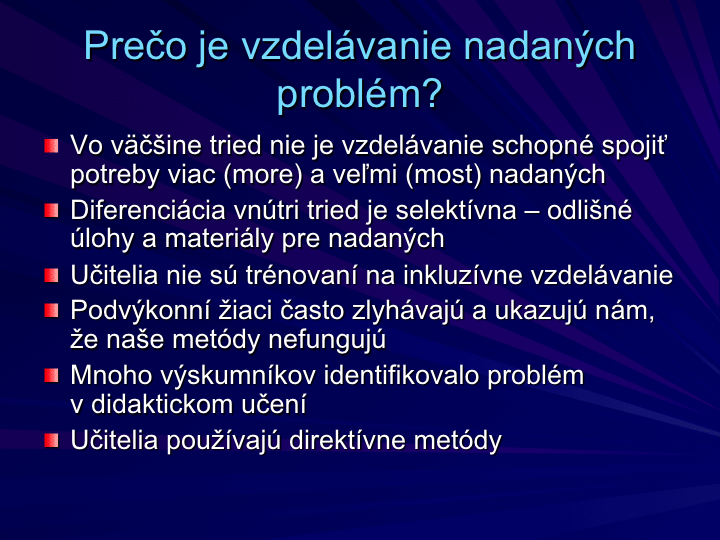 Prečo je vzdelávanie nadaných problém?

Vo väčšine tried nie je vzdelávanie schopné spojiť potreby viac (more) a veľmi (most) nadaných

Diferenciácia vnútri tried je selektívna – odlišné úlohy a materiály pre nadaných

Učitelia nie sú trénovaní na inkluzívne vzdelávanie

Podvýkonní žiaci často zlyhávajú a ukazujú nám, že naše metódy nefungujú

Mnoho výskumníkov identifikovalo problém v didaktickom učení

Učitelia používajú direktívne metódy